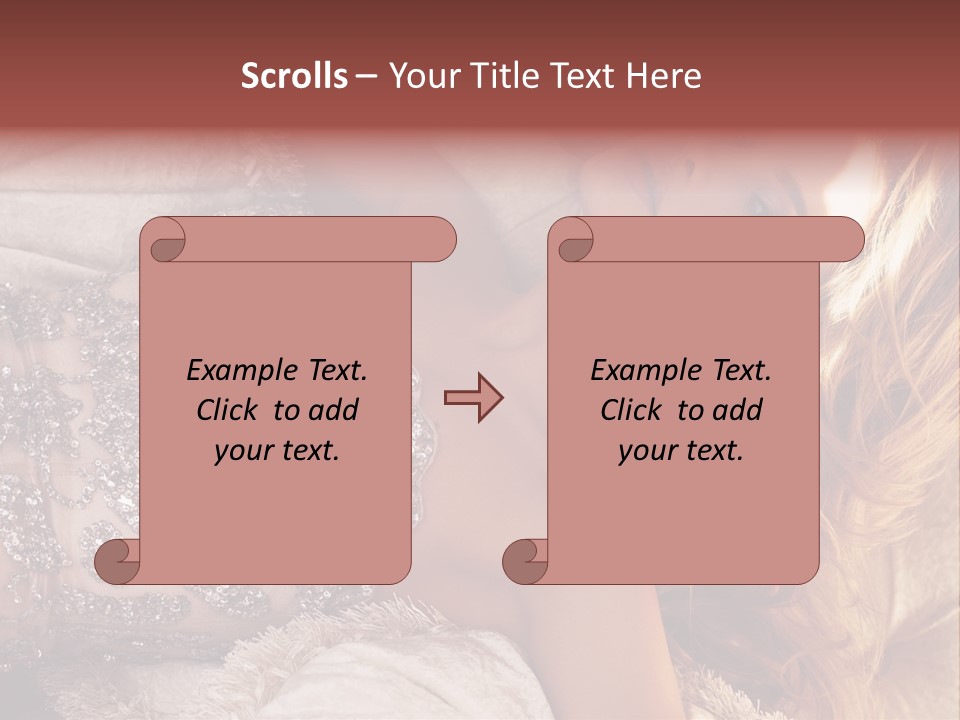 Scrolls – Your Title Text Here

Example Text. Click to add your text.

Example Text. Click to add your text.